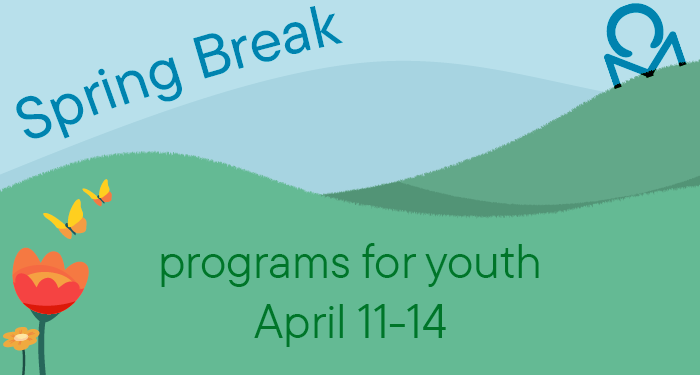 Spring Break

programs for youth
April 11-14